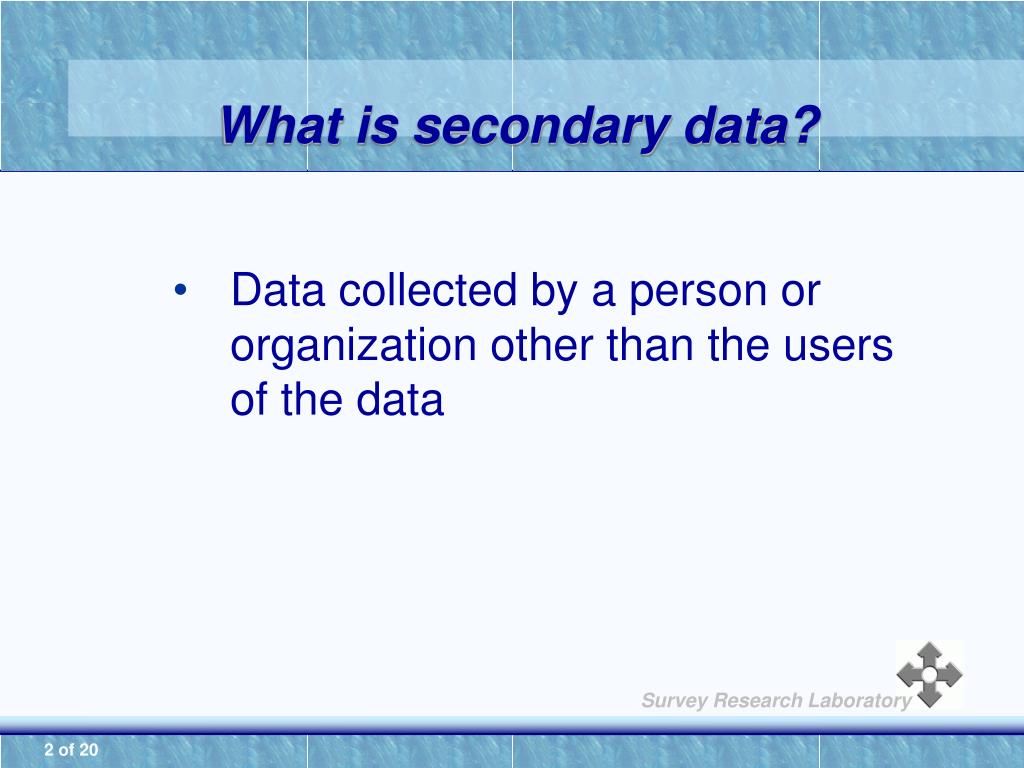 What is secondary data?

• Data collected by a person or organization other than the users of the data

Survey Research Laboratory

2 of 20